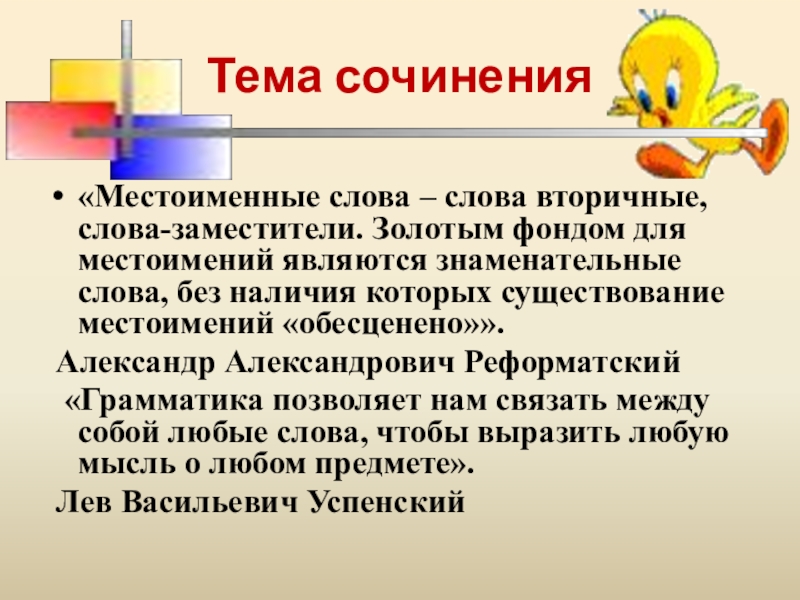 Тема сочинения

• «Местоименные слова – слова вторичные, слова-заместители. Золотым фондом для местоимений являются знаменательные слова, без наличия которых существование местоимений «обесценено»».

Александр Александрович Реформатский

«Грамматика позволяет нам связать между собой любые слова, чтобы выразить любую мысль о любом предмете».

Лев Васильевич Успенский